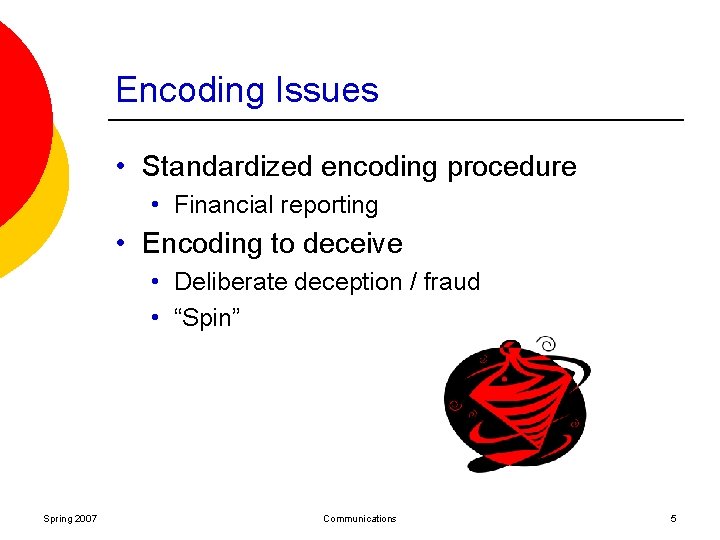 Encoding Issues

• Standardized encoding procedure
  • Financial reporting
• Encoding to deceive
  • Deliberate deception / fraud
  • “Spin”

Spring 2007

Communications

5